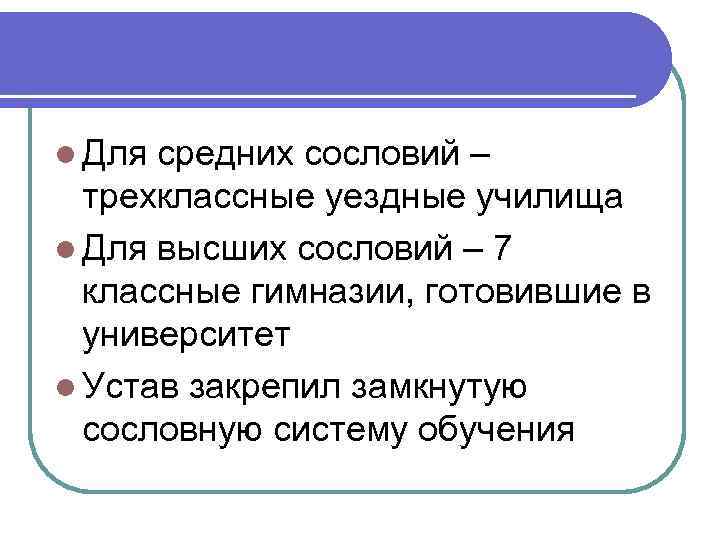 Для средних сословий – трехклассные уездные училища

Для высших сословий – 7 классные гимназии, готовившие в университет

Устав закрепил замкнутую сословную систему обучения